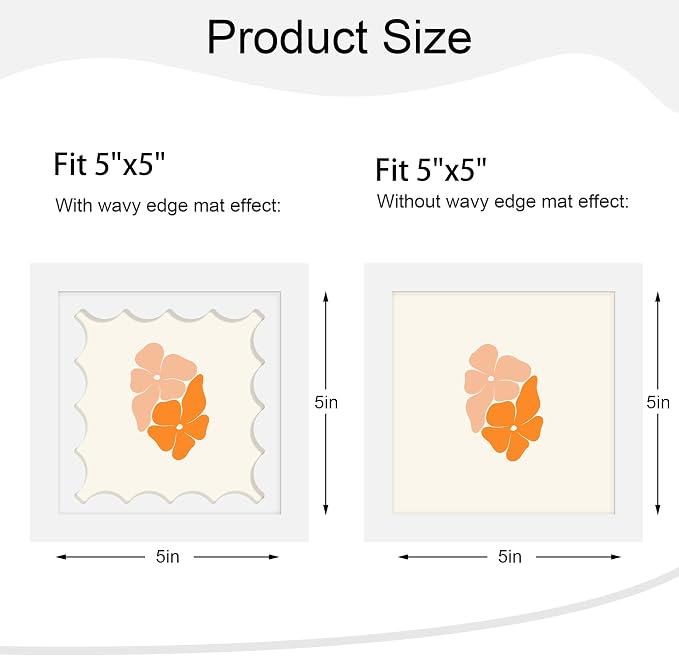 Product Size

Fit 5"x5"

With wavy edge mat effect:

5in

5in

Fit 5"x5"

Without wavy edge mat effect:

5in

5in